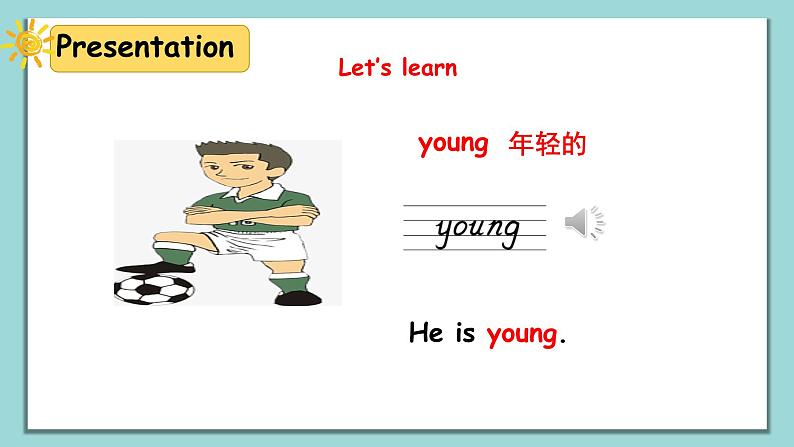 Presentation

Let's learn

young 年轻的

young

He is young.